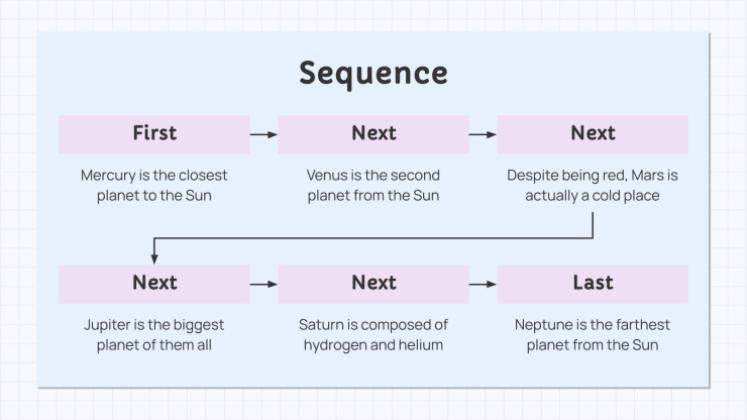 Sequence

First

Mercury is the closest planet to the Sun

Next

Venus is the second planet from the Sun

Next

Despite being red, Mars is actually a cold place

Next

Jupiter is the biggest planet of them all

Next

Saturn is composed of hydrogen and helium

Last

Neptune is the farthest planet from the Sun